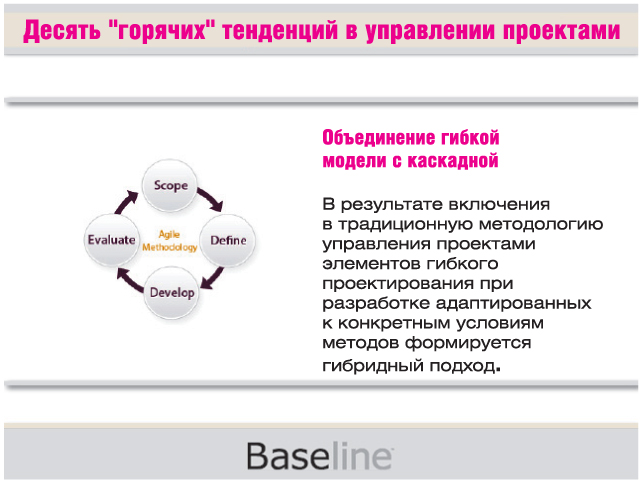 Десять "горячих" тенденций в управлении проектами

Scope
Define
Develop
Evaluate
Agile Methodology

Объединение гибкой модели с каскадной

В результате включения в традиционную методологию управления проектами элементов гибкого проектирования при разработке адаптированных к конкретным условиям методов формируется гибридный подход.

Baseline